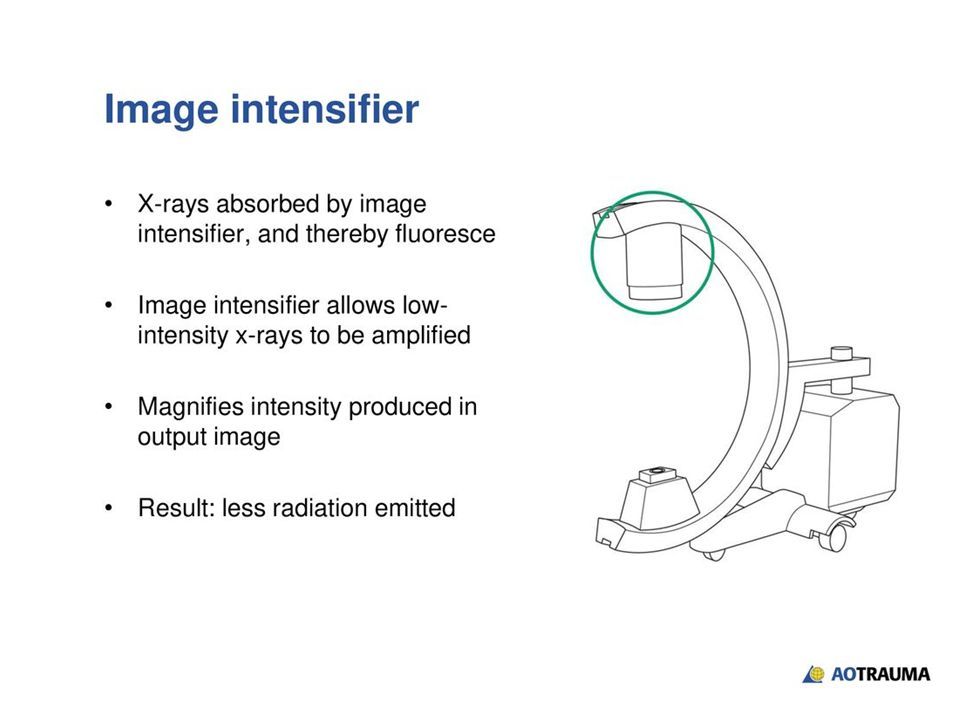 Image intensifier

• X-rays absorbed by image intensifier, and thereby fluoresce

• Image intensifier allows low-intensity x-rays to be amplified

• Magnifies intensity produced in output image

• Result: less radiation emitted

AOTRAUMA